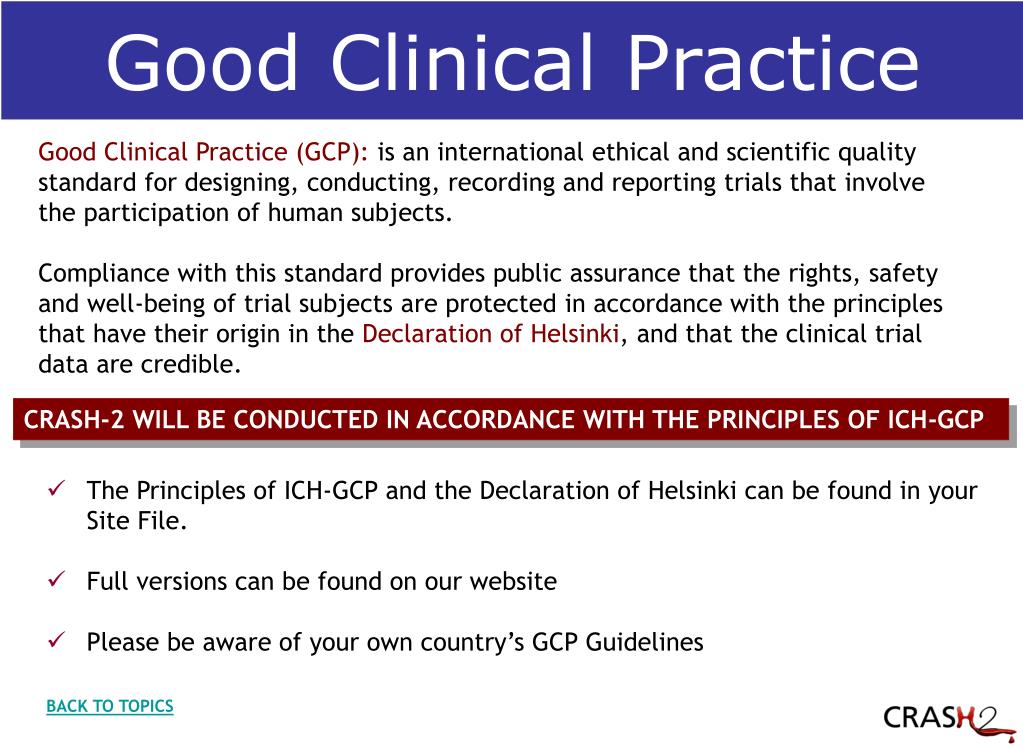 Good Clinical Practice

Good Clinical Practice (GCP): is an international ethical and scientific quality standard for designing, conducting, recording and reporting trials that involve the participation of human subjects.

Compliance with this standard provides public assurance that the rights, safety and well-being of trial subjects are protected in accordance with the principles that have their origin in the Declaration of Helsinki, and that the clinical trial data are credible.

CRASH-2 WILL BE CONDUCTED IN ACCORDANCE WITH THE PRINCIPLES OF ICH-GCP

✓ The Principles of ICH-GCP and the Declaration of Helsinki can be found in your Site File.

✓ Full versions can be found on our website

✓ Please be aware of your own country's GCP Guidelines

BACK TO TOPICS

CRASH2